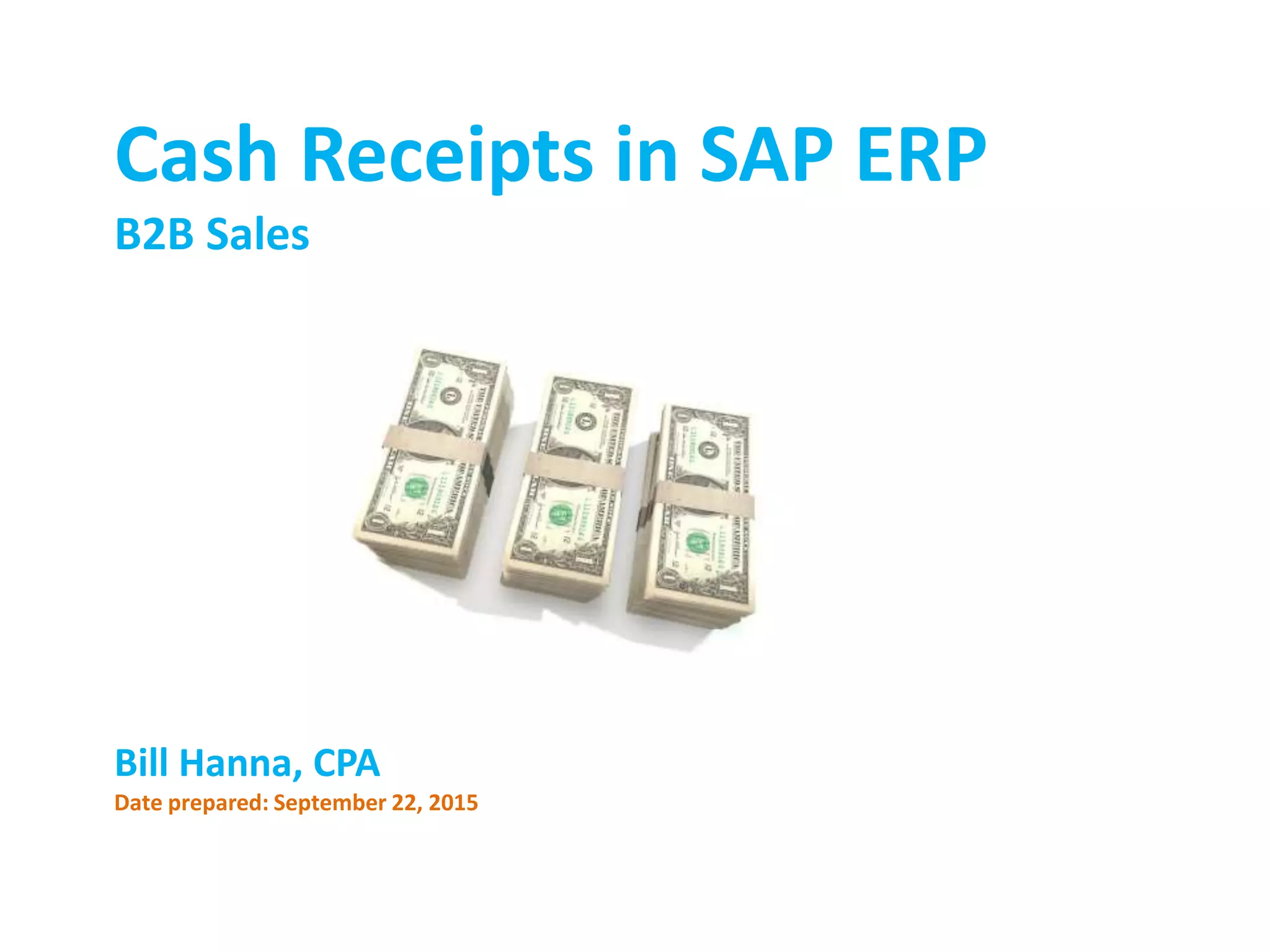 Cash Receipts in SAP ERP

B2B Sales

Bill Hanna, CPA

Date prepared: September 22, 2015